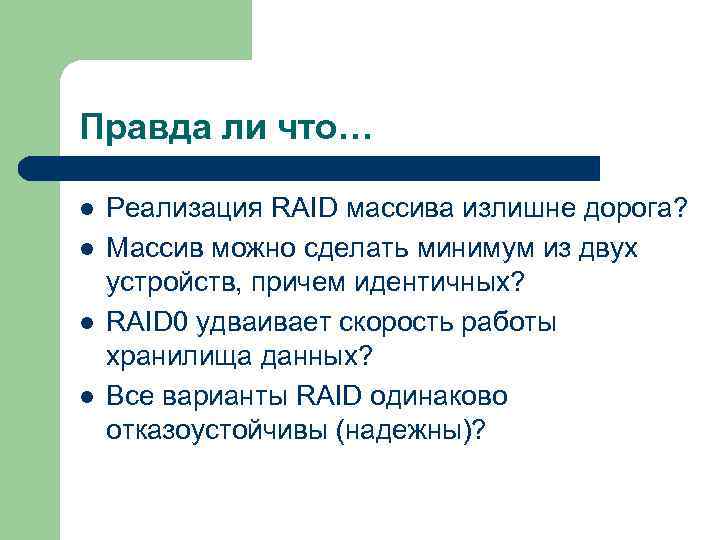 Правда ли что…

- Реализация RAID массива излишне дорога?
- Массив можно сделать минимум из двух устройств, причем идентичных?
- RAID0 удваивает скорость работы хранилища данных?
- Все варианты RAID одинаково отказоустойчивы (надежны)?